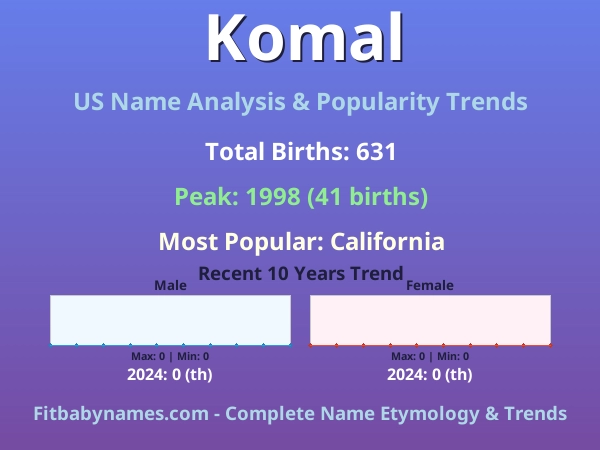 Komal

US Name Analysis & Popularity Trends

Total Births: 631

Peak: 1998 (41 births)

Most Popular: California

Recent 10 Years Trend

Male

Max: 0 | Min: 0

2024: 0 (th)

Female

Max: 0 | Min: 0

2024: 0 (th)

Fitbabynames.com - Complete Name Etymology & Trends